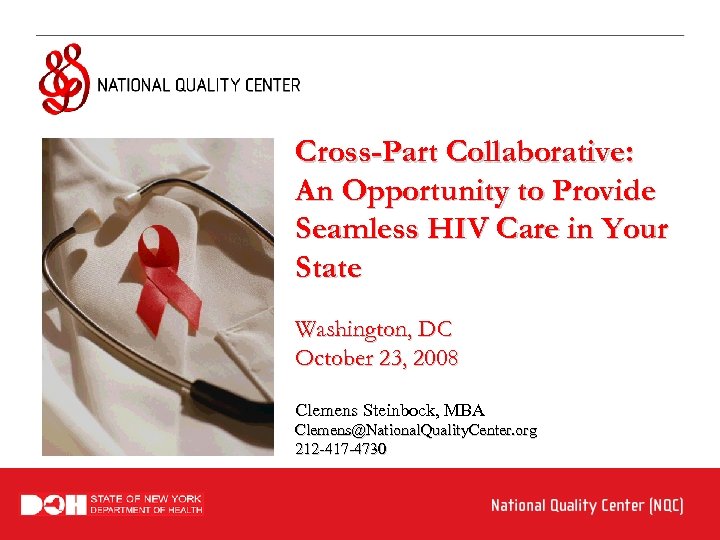 NATIONAL QUALITY CENTER

Cross-Part Collaborative: An Opportunity to Provide Seamless HIV Care in Your State

Washington, DC
October 23, 2008

Clemens Steinbock, MBA
Clemens@NationalQualityCenter.org
212-417-4730

DOH STATE OF NEW YORK DEPARTMENT OF HEALTH

National Quality Center (NQC)